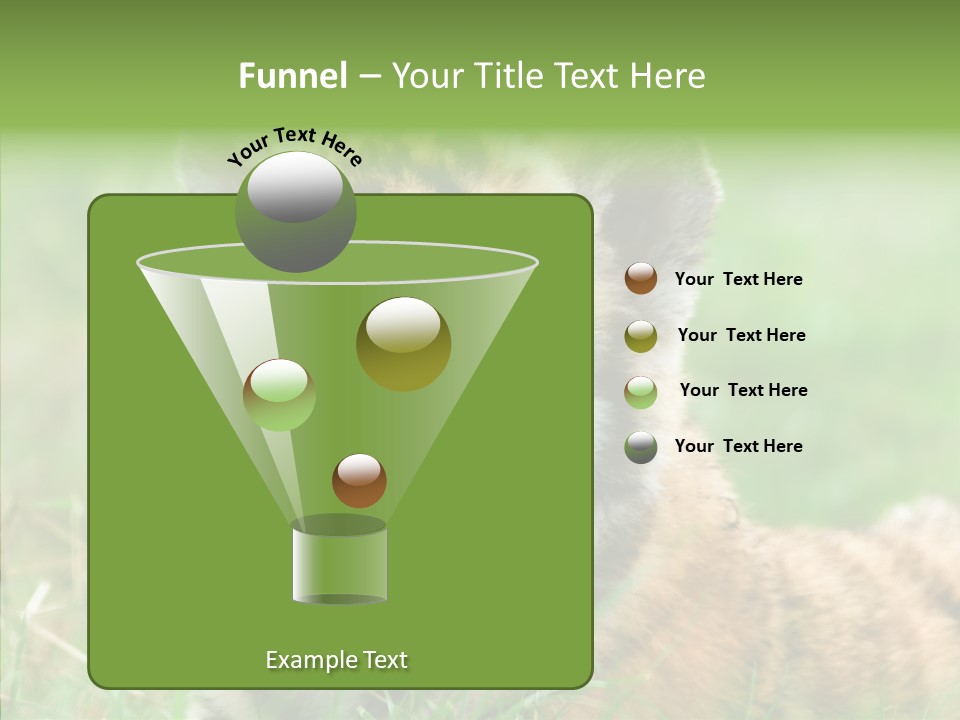 Funnel – Your Title Text Here

Your Text Here

Your Text Here

Your Text Here

Your Text Here

Your Text Here

Example Text